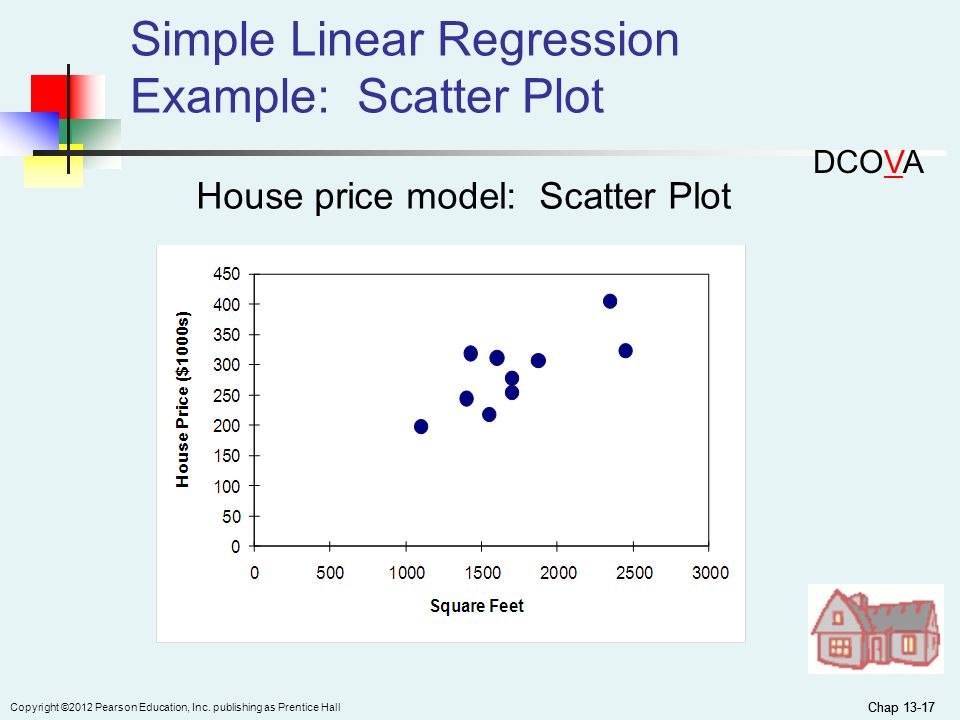 Simple Linear Regression Example: Scatter Plot

DCOVA

House price model: Scatter Plot

House Price ($1000s)

450
400
350
300
250
200
150
100
50
0

0 500 1000 1500 2000 2500 3000

Square Feet

Copyright ©2012 Pearson Education, Inc. publishing as Prentice Hall

Chap 13-17